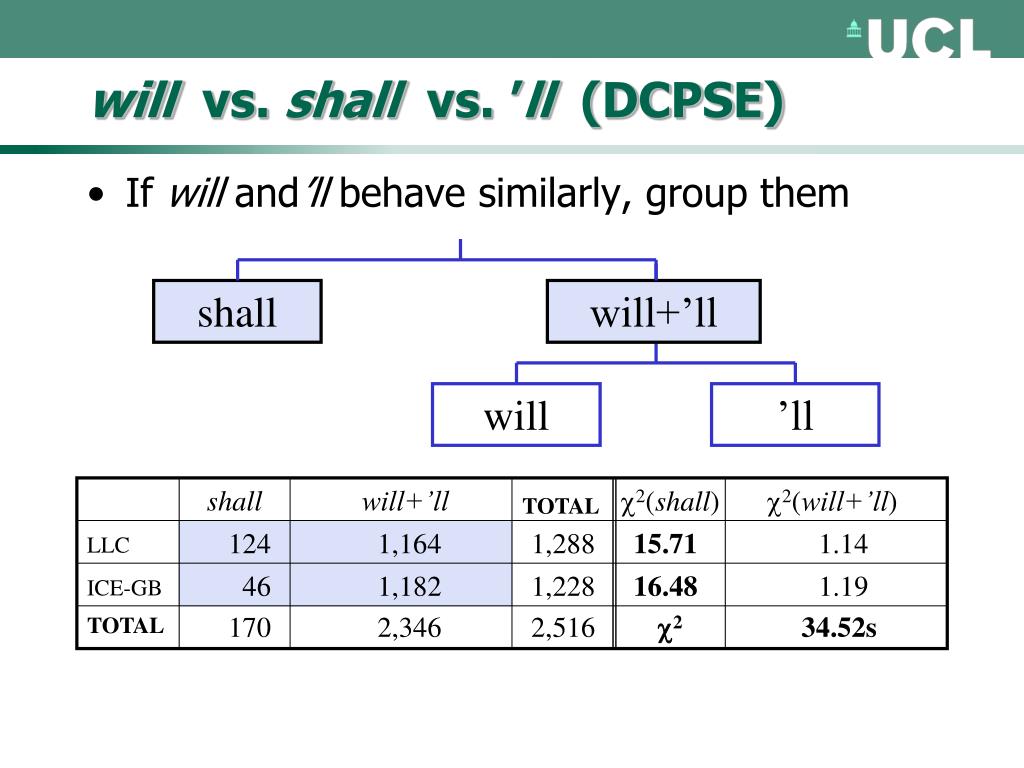 UCL

will vs. shall vs. ’ll (DCPSE)

• If will and ’ll behave similarly, group them

shall

will+’ll

will

’ll

|  | shall | will+’ll | TOTAL | $\chi^2$(shall) | $\chi^2$(will+’ll) |
|---|---|---|---|---|---|
| LLC | 124 | 1,164 | 1,288 | 15.71 | 1.14 |
| ICE-GB | 46 | 1,182 | 1,228 | 16.48 | 1.19 |
| TOTAL | 170 | 2,346 | 2,516 | $\chi^2$ | 34.52s |